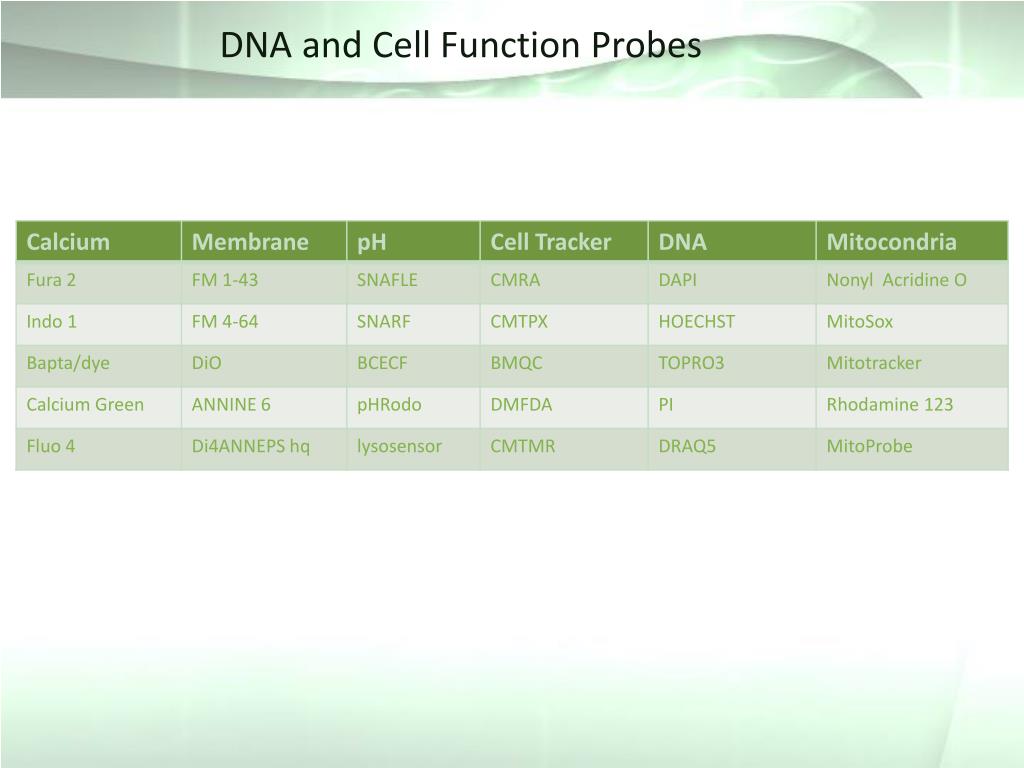 DNA and Cell Function Probes

| Calcium | Membrane | pH | Cell Tracker | DNA | Mitocondria |
|---|---|---|---|---|---|
| Fura 2 | FM 1-43 | SNAFLE | CMRA | DAPI | Nonyl Acridine O |
| Indo 1 | FM 4-64 | SNARF | CMTPX | HOECHST | MitoSox |
| Bapta/dye | DiO | BCECF | BMQC | TOPRO3 | Mitotracker |
| Calcium Green | ANNINE 6 | pHRodo | DMFDA | PI | Rhodamine 123 |
| Fluo 4 | Di4ANNEPS hq | lysosensor | CMTMR | DRAQ5 | MitoProbe |